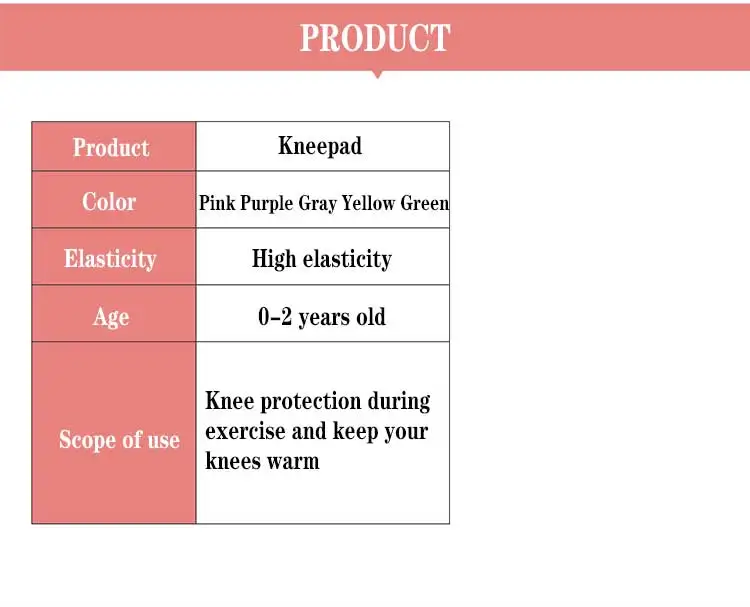 PRODUCT

| Product | Kneepad |
|---|---|
| Color | Pink Purple Gray Yellow Green |
| Elasticity | High elasticity |
| Age | 0-2 years old |
| Scope of use | Knee protection during exercise and keep your knees warm |